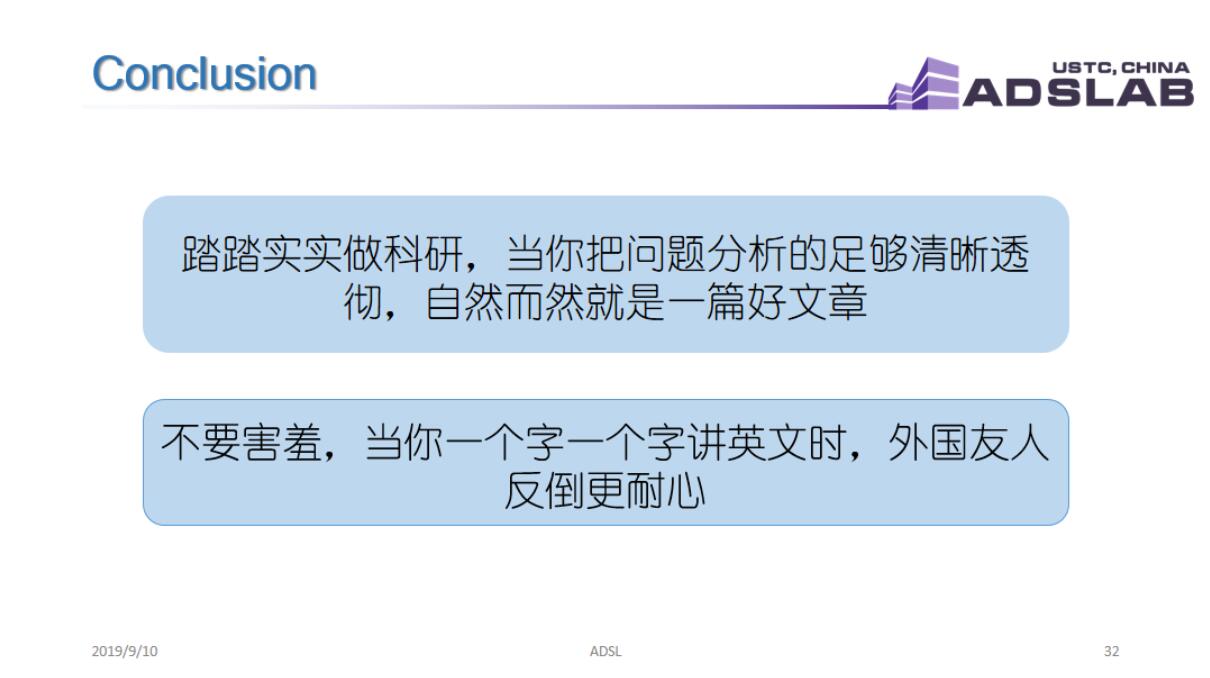 Conclusion

USTC, CHINA
ADSLAB

踏踏实实做科研，当你把问题分析的足够清晰透彻，自然而然就是一篇好文章

不要害羞，当你一个字一个字讲英文时，外国友人反倒更耐心

2019/9/10

ADSL

32